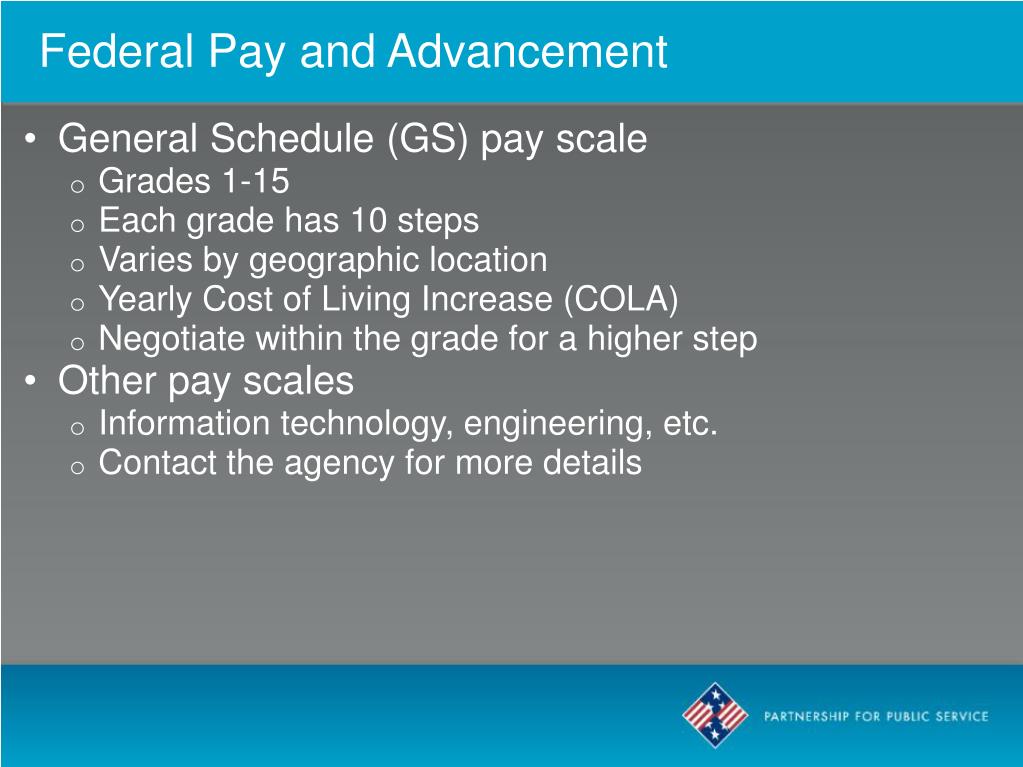 Federal Pay and Advancement

• General Schedule (GS) pay scale
  o Grades 1-15
  o Each grade has 10 steps
  o Varies by geographic location
  o Yearly Cost of Living Increase (COLA)
  o Negotiate within the grade for a higher step
• Other pay scales
  o Information technology, engineering, etc.
  o Contact the agency for more details

PARTNERSHIP FOR PUBLIC SERVICE